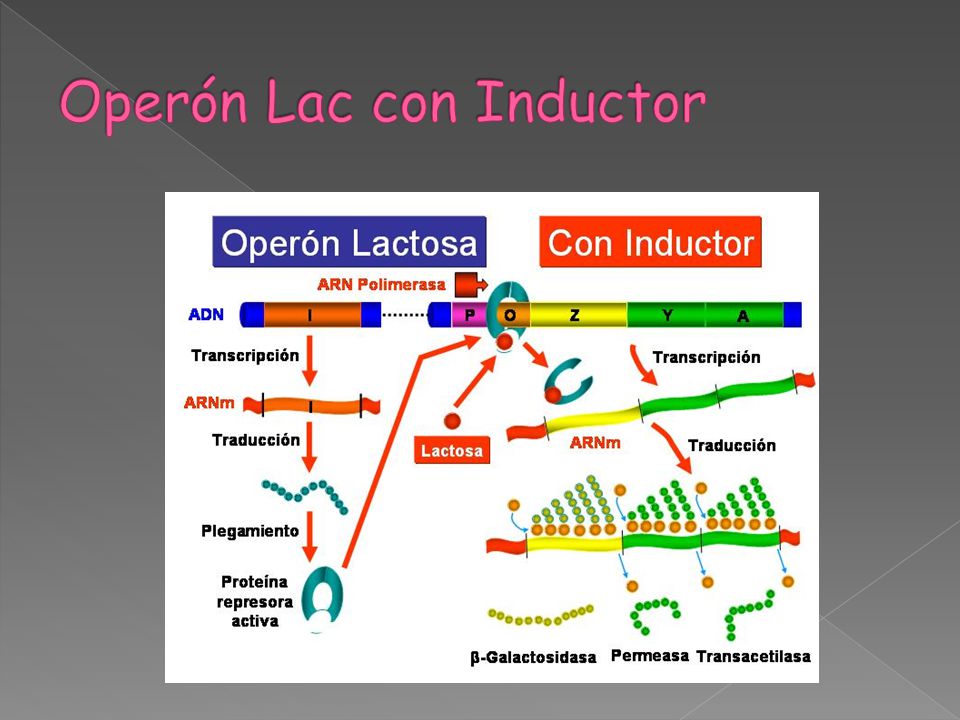 Operón Lac con Inductor

Operón Lactosa

Con Inductor

ARN Polimerasa

ADN

I

P

O

Z

Y

A

Transcripción

ARNm

Traducción

Plegamiento

Proteína represora activa

Lactosa

Transcripción

ARNm

Traducción

β-Galactosidasa

Permeasa

Transacetilasa